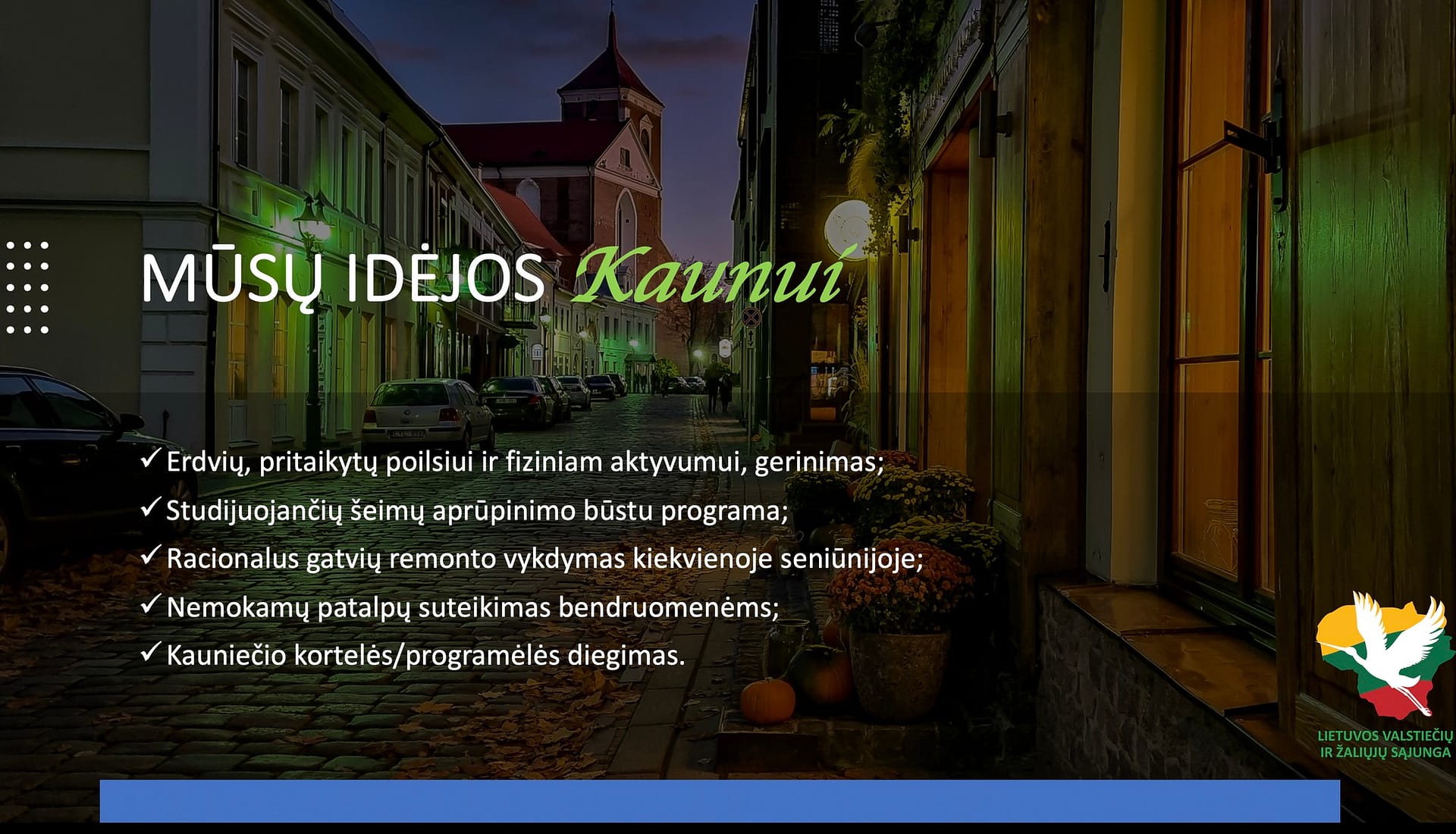 MŪSŲ IDĖJOS Kaunui

✓ Erdvių, pritaikytų poilsiui ir fiziniam aktyvumui, gerinimas;
✓ Studijuojančių šeimų aprūpinimo būstu programa;
✓ Racionalus gatvių remonto vykdymas kiekvienoje seniūnijoje;
✓ Nemokamų patalpų suteikimas bendruomenėms;
✓ Kauniečio kortelės/programėlės diegimas.

LIETUVOS VALSTIEČIŲ IR ŽALIŲJŲ SĄJUNGA